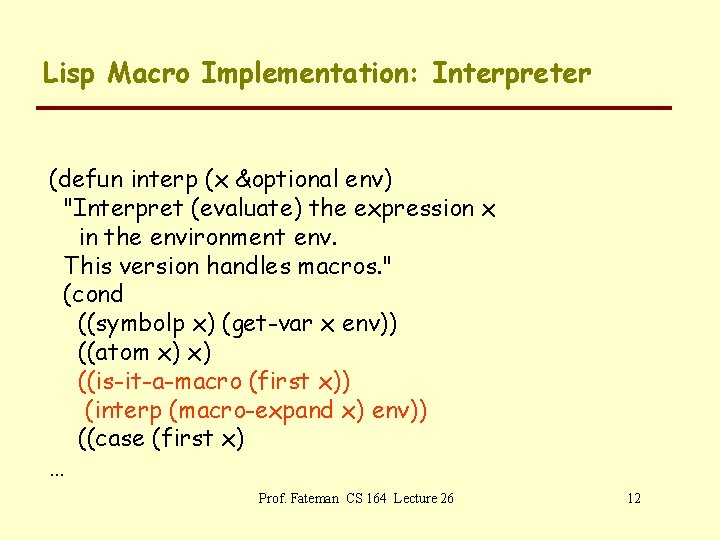 Lisp Macro Implementation: Interpreter

(defun interp (x &optional env)
"Interpret (evaluate) the expression x
in the environment env.
This version handles macros."
(cond
((symbolp x) (get-var x env))
((atom x) x)
((is-it-a-macro (first x))
(interp (macro-expand x) env))
((case (first x)
...

Prof. Fateman CS 164 Lecture 26

12